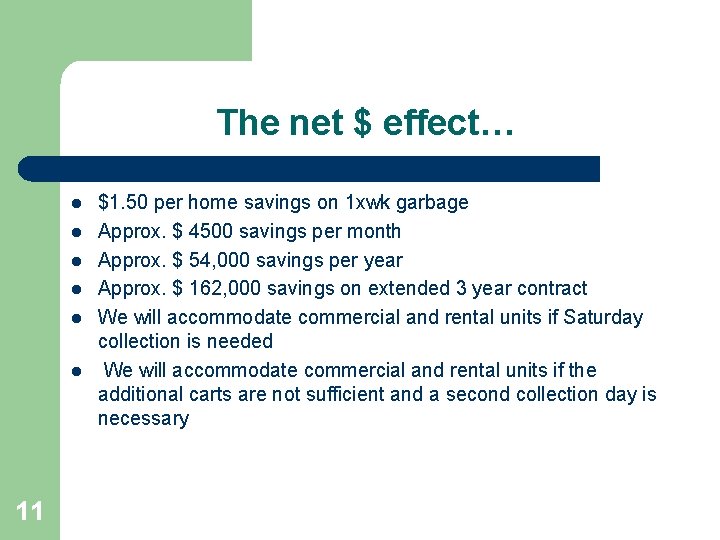 The net \$ effect…

- \$1.50 per home savings on 1xwk garbage
- Approx. \$ 4500 savings per month
- Approx. \$ 54,000 savings per year
- Approx. \$ 162,000 savings on extended 3 year contract
- We will accommodate commercial and rental units if Saturday collection is needed
- We will accommodate commercial and rental units if the additional carts are not sufficient and a second collection day is necessary

11